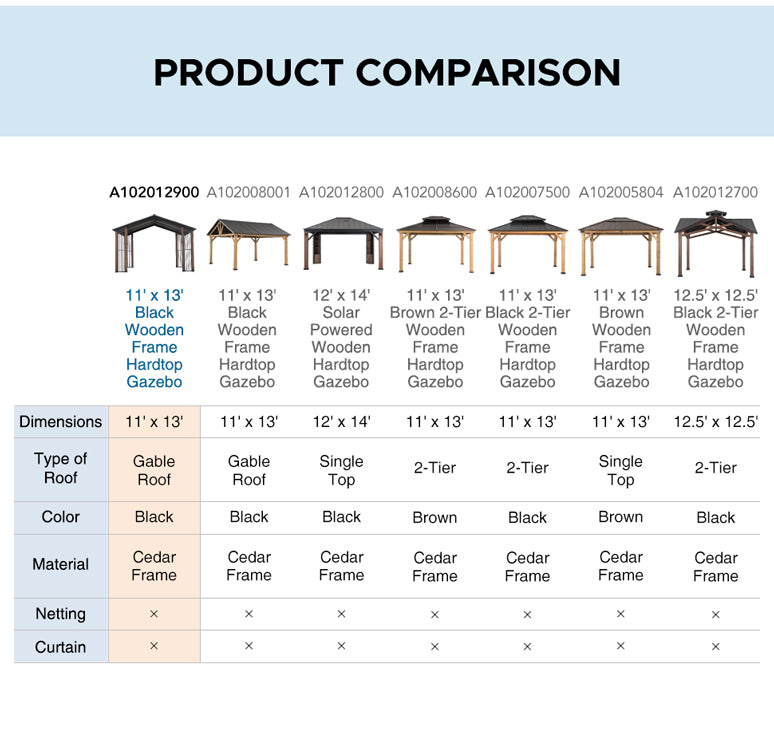 PRODUCT COMPARISON

| | A102012900 | A102008001 | A102012800 | A102008600 | A102007500 | A102005804 | A102012700 |
|---|---|---|---|---|---|---|---|
| | 11' x 13' Black Wooden Frame Hardtop Gazebo | 11' x 13' Black Wooden Frame Hardtop Gazebo | 12' x 14' Solar Powered Wooden Hardtop Gazebo | 11' x 13' Brown 2-Tier Wooden Frame Hardtop Gazebo | 11' x 13' Black 2-Tier Wooden Frame Hardtop Gazebo | 11' x 13' Brown Wooden Frame Hardtop Gazebo | 12.5' x 12.5' Black 2-Tier Wooden Frame Hardtop Gazebo |
| Dimensions | 11' x 13' | 11' x 13' | 12' x 14' | 11' x 13' | 11' x 13' | 11' x 13' | 12.5' x 12.5' |
| Type of Roof | Gable Roof | Gable Roof | Single Top | 2-Tier | 2-Tier | Single Top | 2-Tier |
| Color | Black | Black | Black | Brown | Black | Brown | Black |
| Material | Cedar Frame | Cedar Frame | Cedar Frame | Cedar Frame | Cedar Frame | Cedar Frame | Cedar Frame |
| Netting | × | × | × | × | × | × | × |
| Curtain | × | × | × | × | × | × | × |